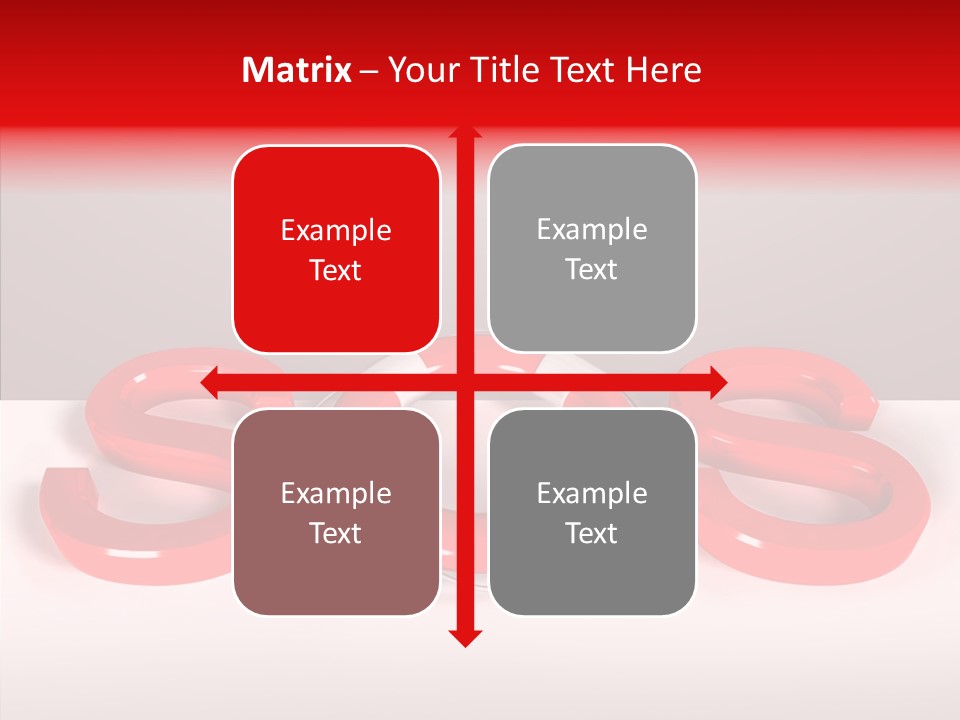 Matrix – Your Title Text Here

Example Text

Example Text

Example Text

Example Text